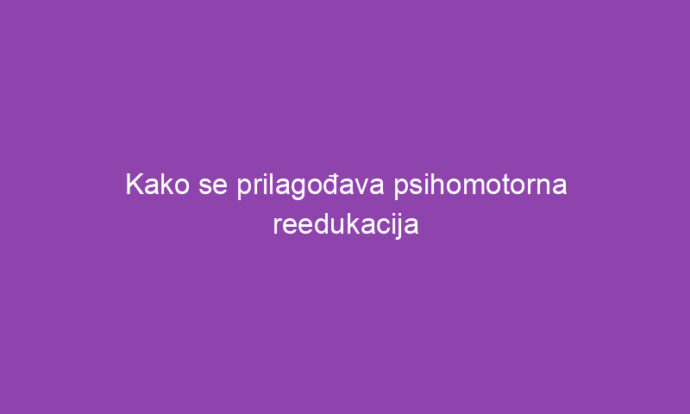 Kako se prilagođava psihomotorna reedukacija